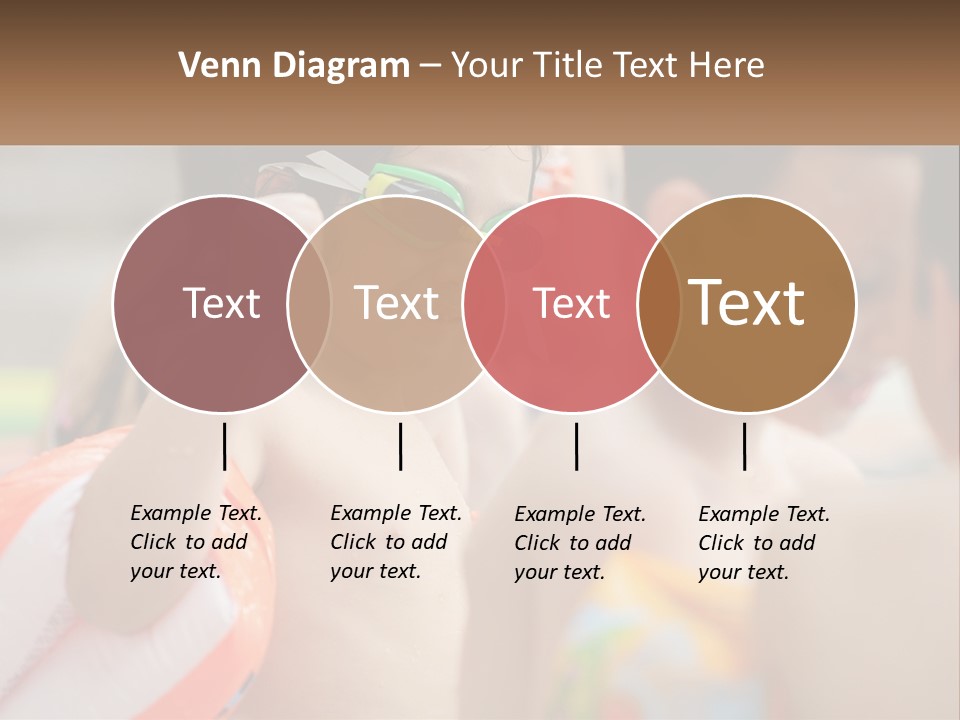 Venn Diagram – Your Title Text Here

Text

Text

Text

Text

Example Text. Click to add your text.

Example Text. Click to add your text.

Example Text. Click to add your text.

Example Text. Click to add your text.